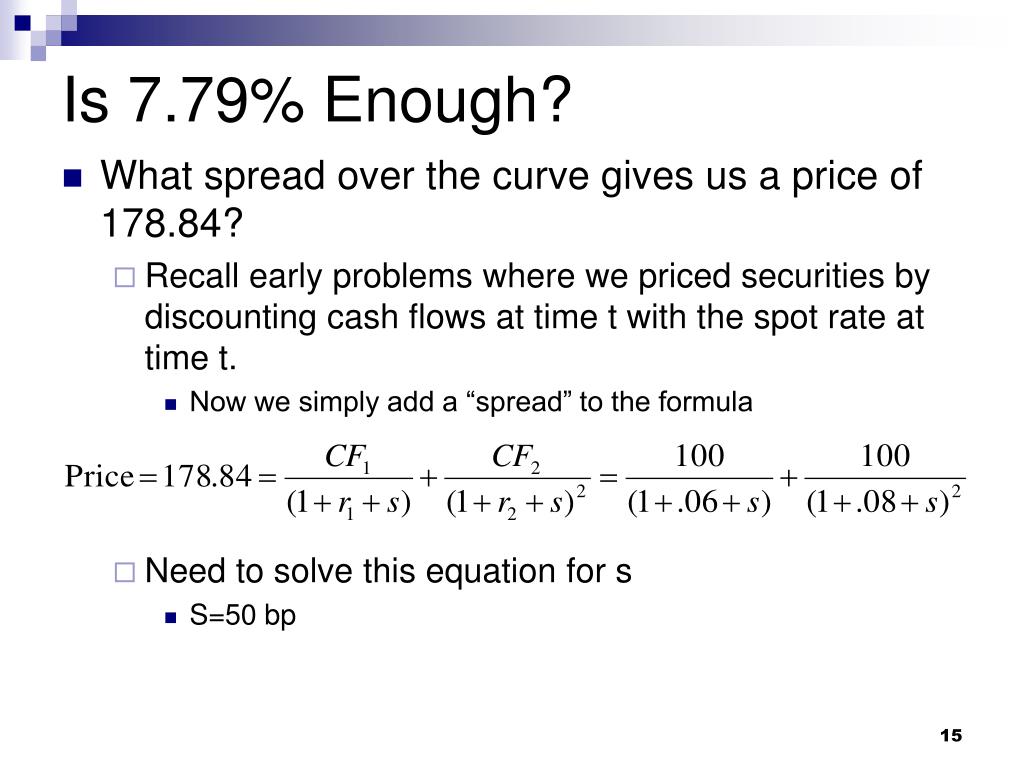 Is 7.79% Enough?

What spread over the curve gives us a price of 178.84?

Recall early problems where we priced securities by discounting cash flows at time t with the spot rate at time t.

Now we simply add a “spread” to the formula

$\text{Price} = 178.84 = \frac{CF_1}{(1+r_1+s)} + \frac{CF_2}{(1+r_2+s)^2} = \frac{100}{(1+.06+s)} + \frac{100}{(1+.08+s)^2}$

Need to solve this equation for s

S=50 bp

15